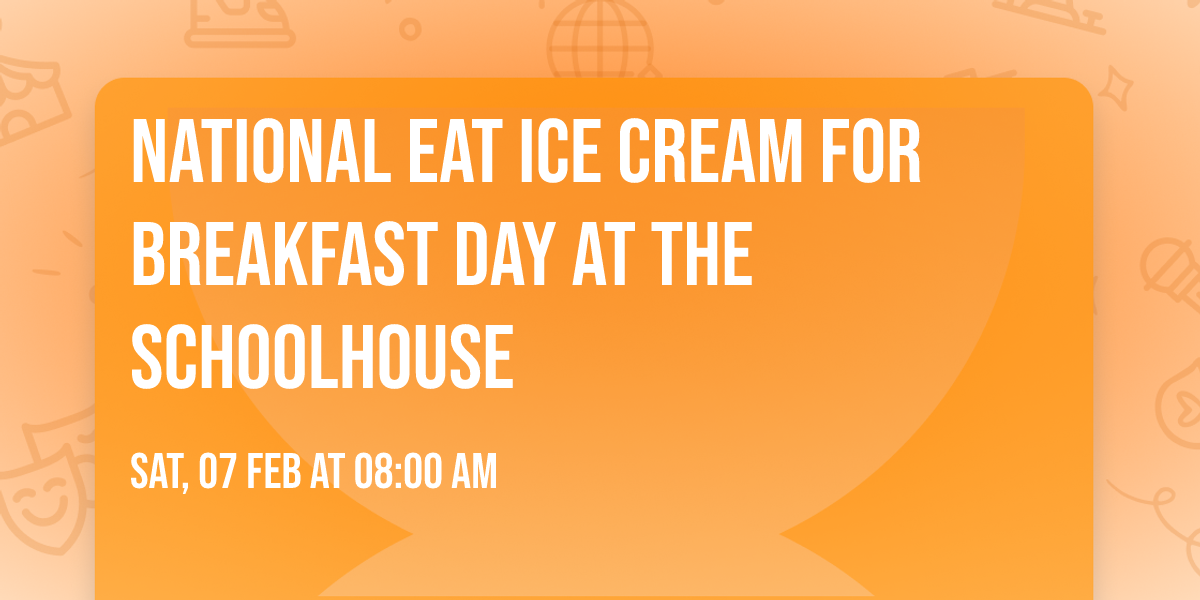 NATIONAL EAT ICE CREAM FOR BREAKFAST DAY AT THE SCHOOLHOUSE

SAT, 07 FEB AT 08:00 AM